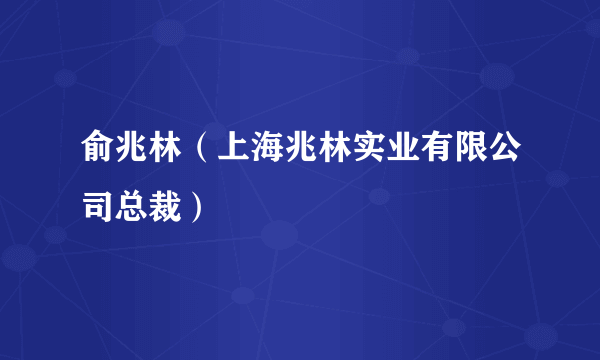 俞兆林（上海兆林实业有限公司总裁）